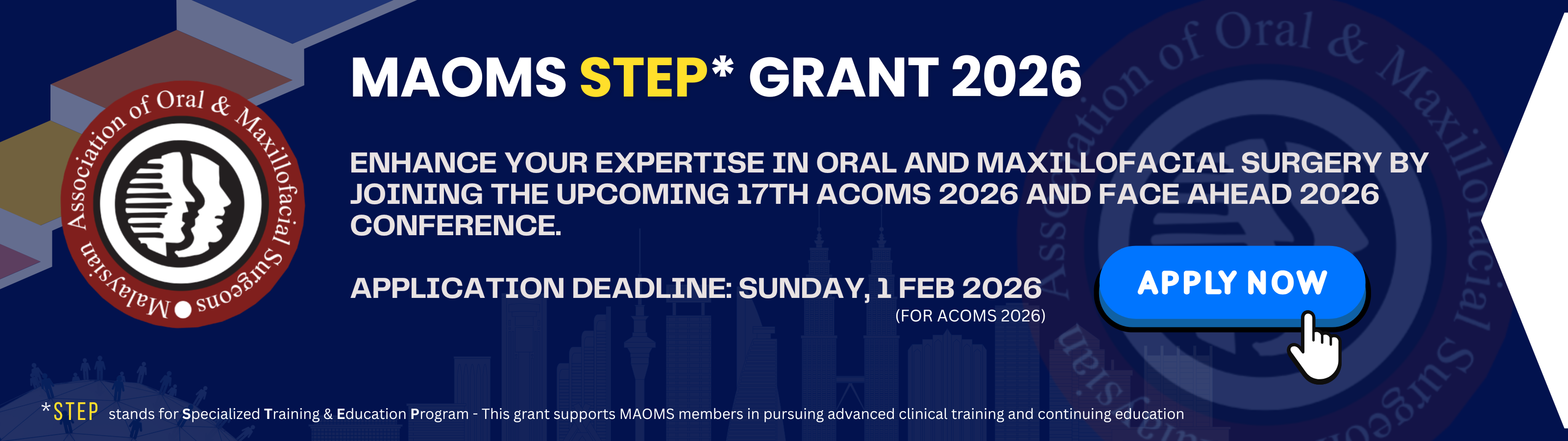 Malaysian Association of Oral & Maxillofacial Surgeons

MAOMS STEP* GRANT 2026

ENHANCE YOUR EXPERTISE IN ORAL AND MAXILLOFACIAL SURGERY BY JOINING THE UPCOMING 17TH ACOMS 2026 AND FACE AHEAD 2026 CONFERENCE.

APPLICATION DEADLINE: SUNDAY, 1 FEB 2026
(FOR ACOMS 2026)

APPLY NOW

*STEP stands for Specialized Training & Education Program - This grant supports MAOMS members in pursuing advanced clinical training and continuing education